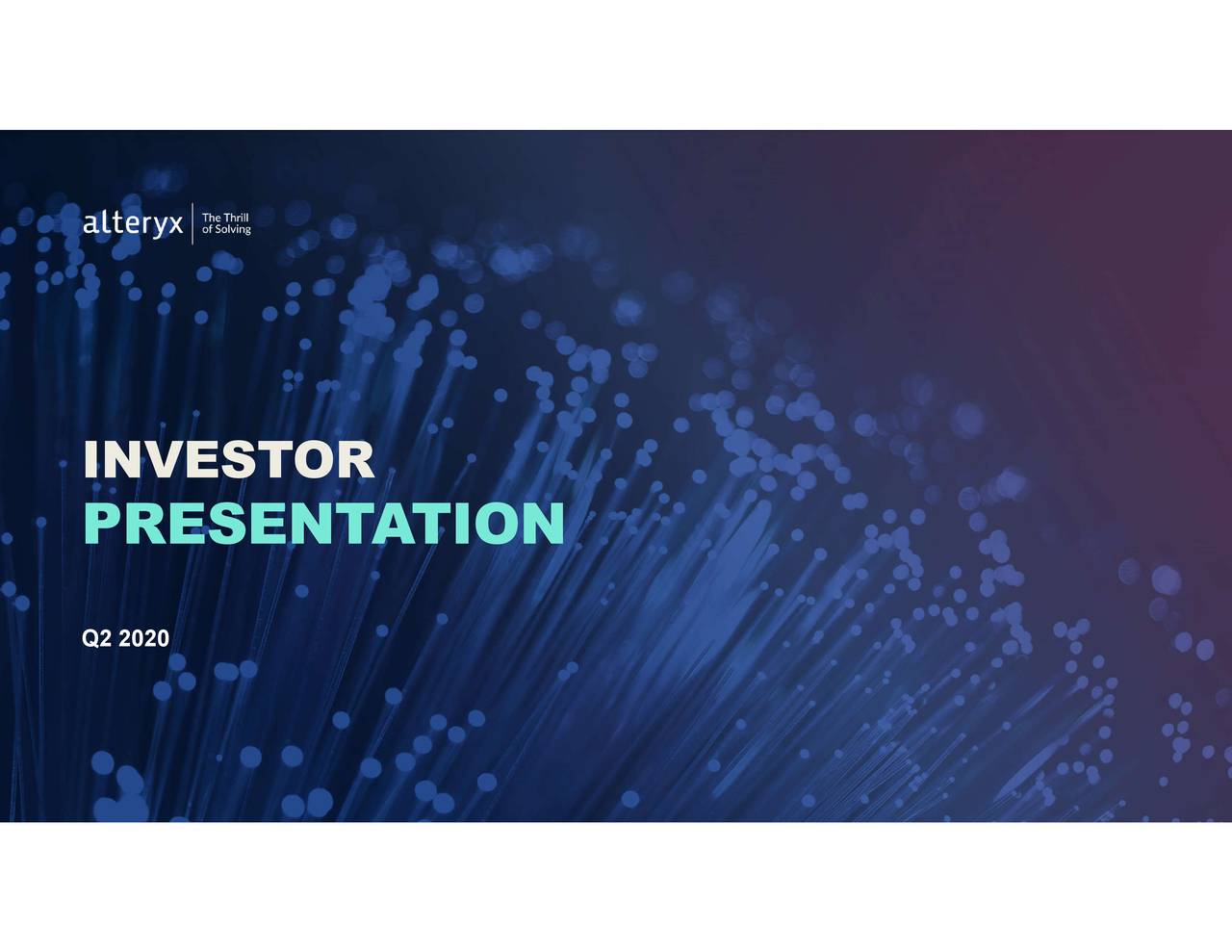 alteryx The Thrill of Solving

INVESTOR PRESENTATION

Q2 2020